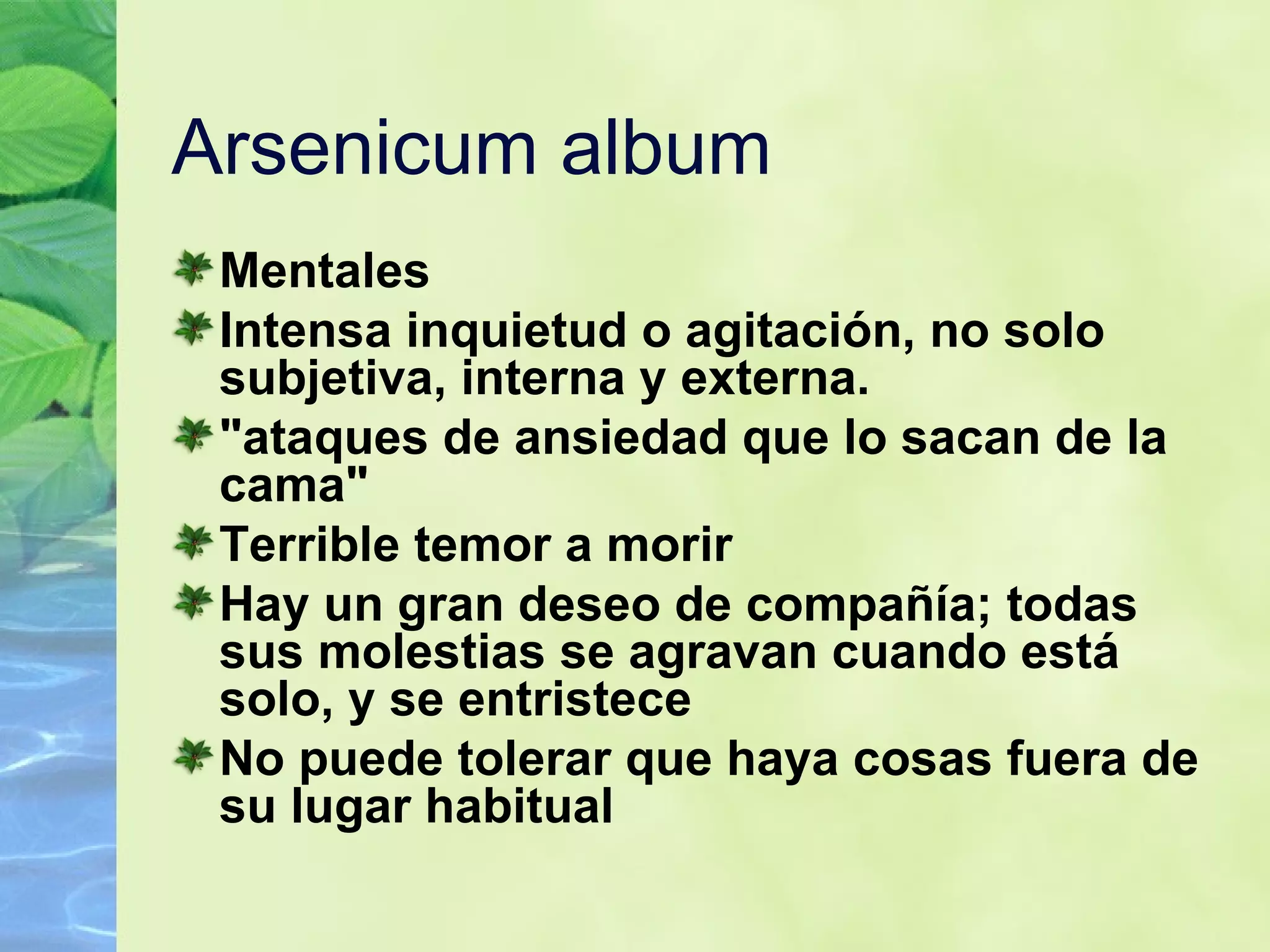 Arsenicum album

Mentales

Intensa inquietud o agitación, no solo subjetiva, interna y externa.

"ataques de ansiedad que lo sacan de la cama"

Terrible temor a morir

Hay un gran deseo de compañía; todas sus molestias se agravan cuando está solo, y se entristece

No puede tolerar que haya cosas fuera de su lugar habitual